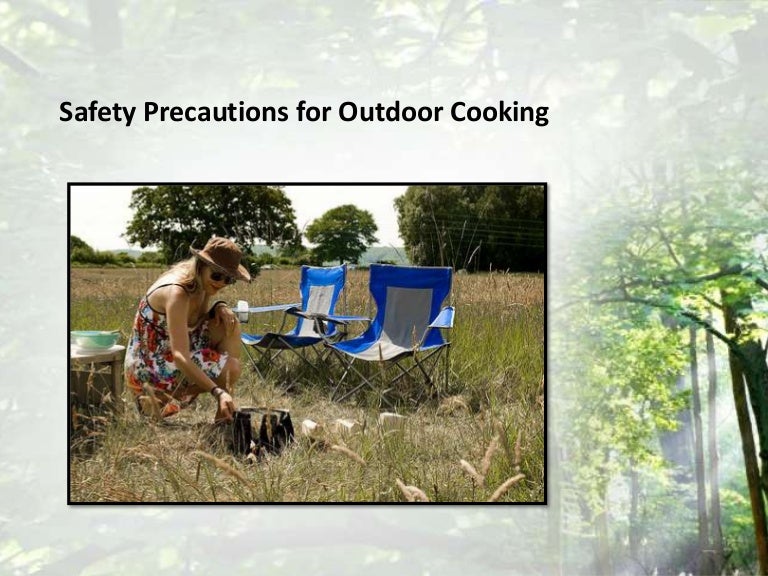 Safety Precautions for Outdoor Cooking